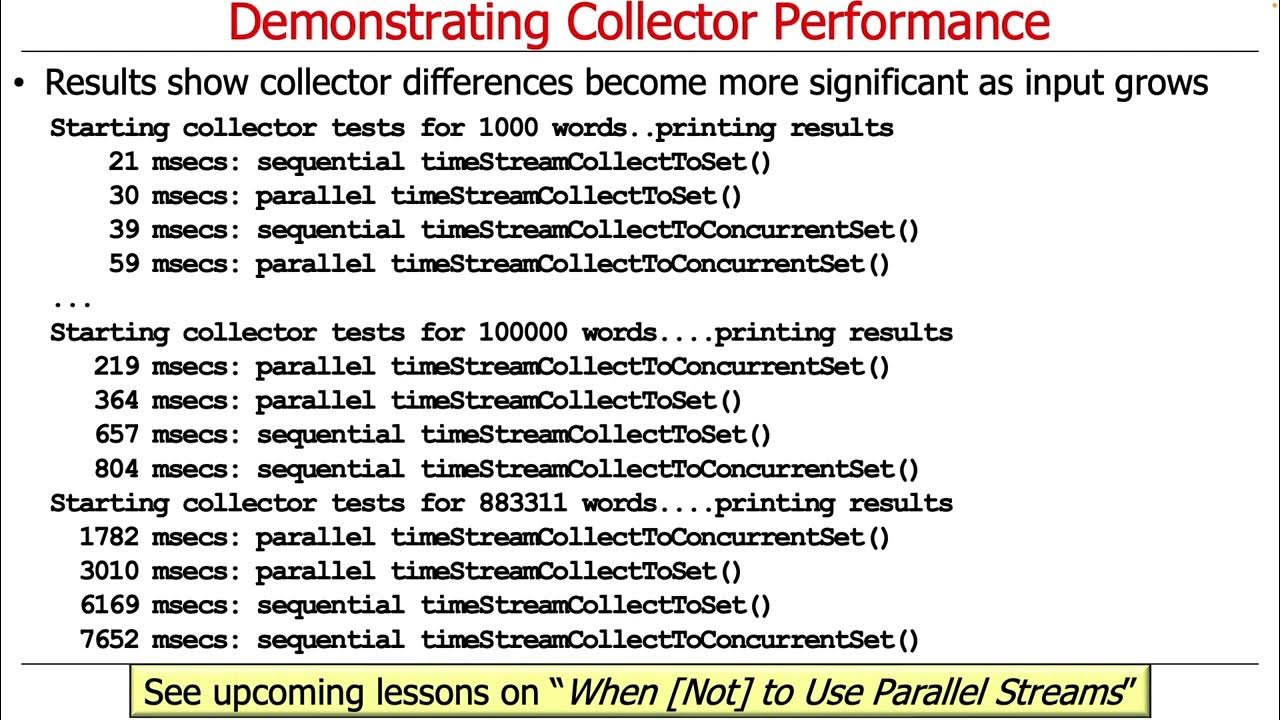 Demonstrating Collector Performance

• Results show collector differences become more significant as input grows

Starting collector tests for 1000 words..printing results
21 msecs: sequential timeStreamCollectToSet()
30 msecs: parallel timeStreamCollectToSet()
39 msecs: sequential timeStreamCollectToConcurrentSet()
59 msecs: parallel timeStreamCollectToConcurrentSet()
...
Starting collector tests for 100000 words....printing results
219 msecs: parallel timeStreamCollectToConcurrentSet()
364 msecs: parallel timeStreamCollectToSet()
657 msecs: sequential timeStreamCollectToSet()
804 msecs: sequential timeStreamCollectToConcurrentSet()
Starting collector tests for 883311 words....printing results
1782 msecs: parallel timeStreamCollectToConcurrentSet()
3010 msecs: parallel timeStreamCollectToSet()
6169 msecs: sequential timeStreamCollectToSet()
7652 msecs: sequential timeStreamCollectToConcurrentSet()

See upcoming lessons on "When [Not] to Use Parallel Streams"